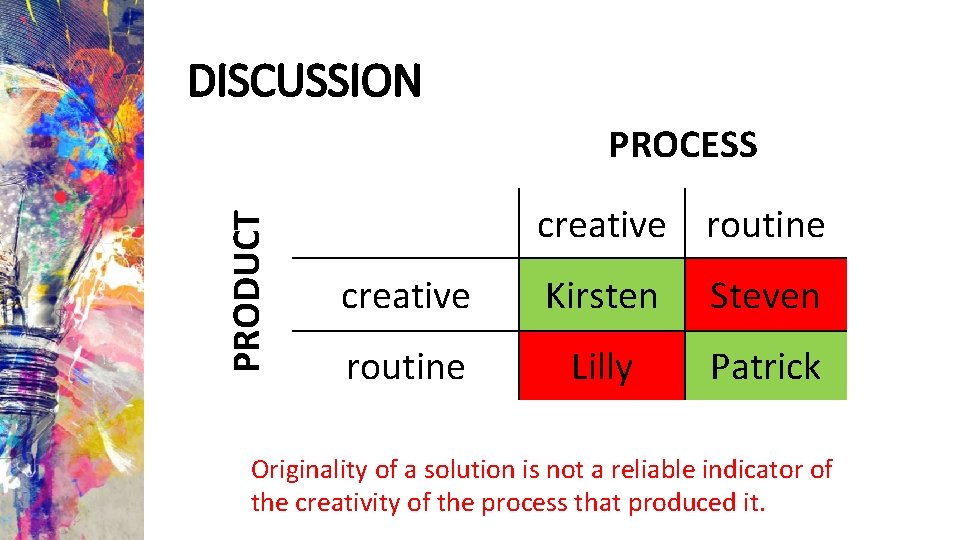 DISCUSSION

PROCESS

PRODUCT

| | creative | routine |
|---|---|---|
| creative | Kirsten | Steven |
| routine | Lilly | Patrick |

Originality of a solution is not a reliable indicator of the creativity of the process that produced it.